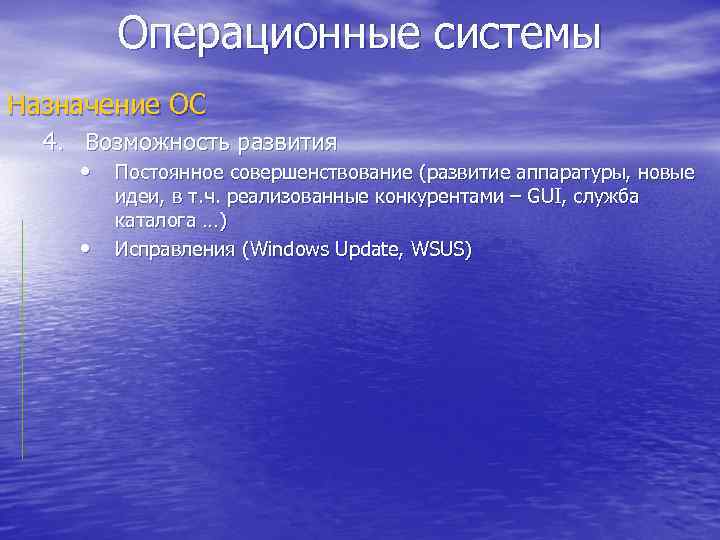 Операционные системы

Назначение ОС

4. Возможность развития

• Постоянное совершенствование (развитие аппаратуры, новые идеи, в т.ч. реализованные конкурентами – GUI, служба каталога …)

• Исправления (Windows Update, WSUS)